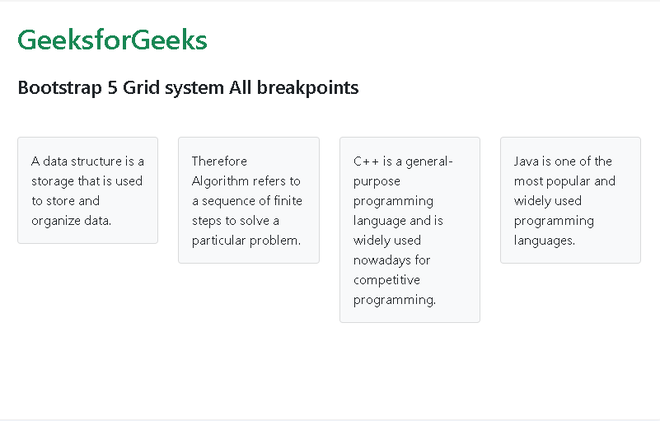 GeeksforGeeks

Bootstrap 5 Grid system All breakpoints

A data structure is a storage that is used to store and organize data.

Therefore Algorithm refers to a sequence of finite steps to solve a particular problem.

C++ is a general-purpose programming language and is widely used nowadays for competitive programming.

Java is one of the most popular and widely used programming languages.